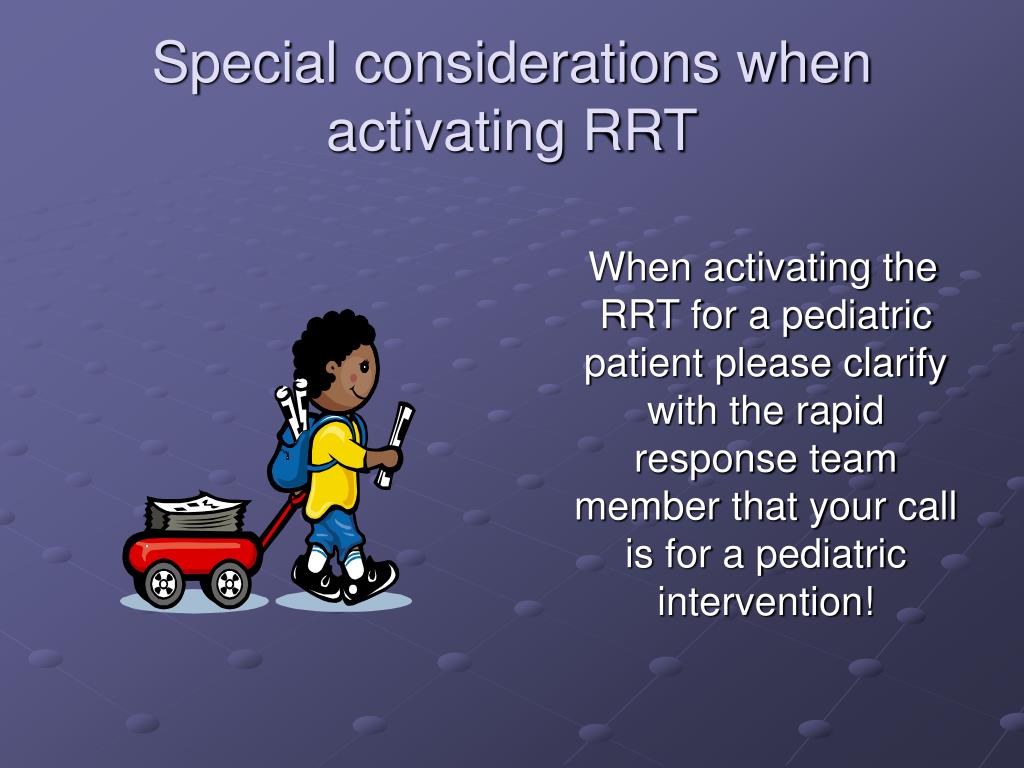 Special considerations when activating RRT

When activating the RRT for a pediatric patient please clarify with the rapid response team member that your call is for a pediatric intervention!